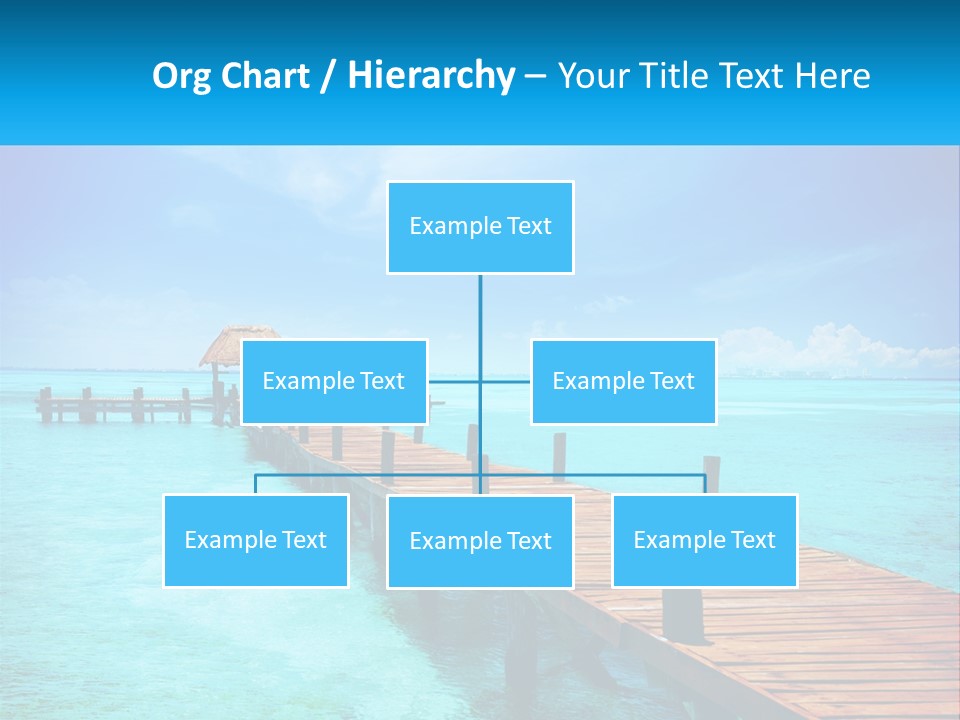 Org Chart / Hierarchy – Your Title Text Here

Example Text

Example Text

Example Text

Example Text

Example Text

Example Text